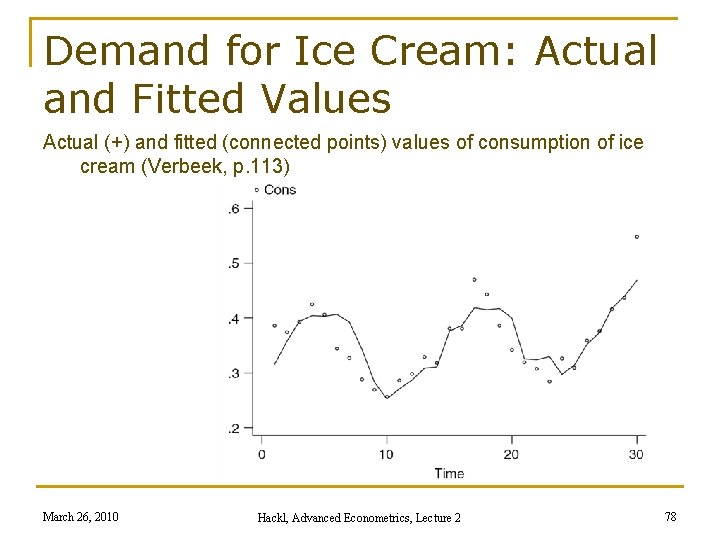 Demand for Ice Cream: Actual and Fitted Values

Actual (+) and fitted (connected points) values of consumption of ice cream (Verbeek, p.113)

Cons

.6

.5

.4

.3

.2

0

10

20

30

Time

March 26, 2010

Hackl, Advanced Econometrics, Lecture 2

78